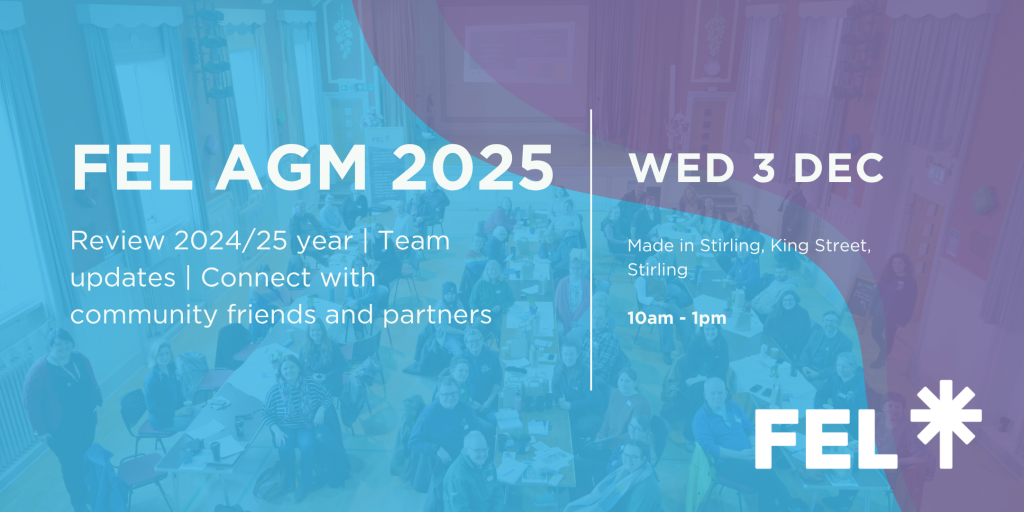 FEL AGM 2025

Review 2024/25 year | Team updates | Connect with community friends and partners

WED 3 DEC

Made in Stirling, King Street, Stirling

10am - 1pm

FEL